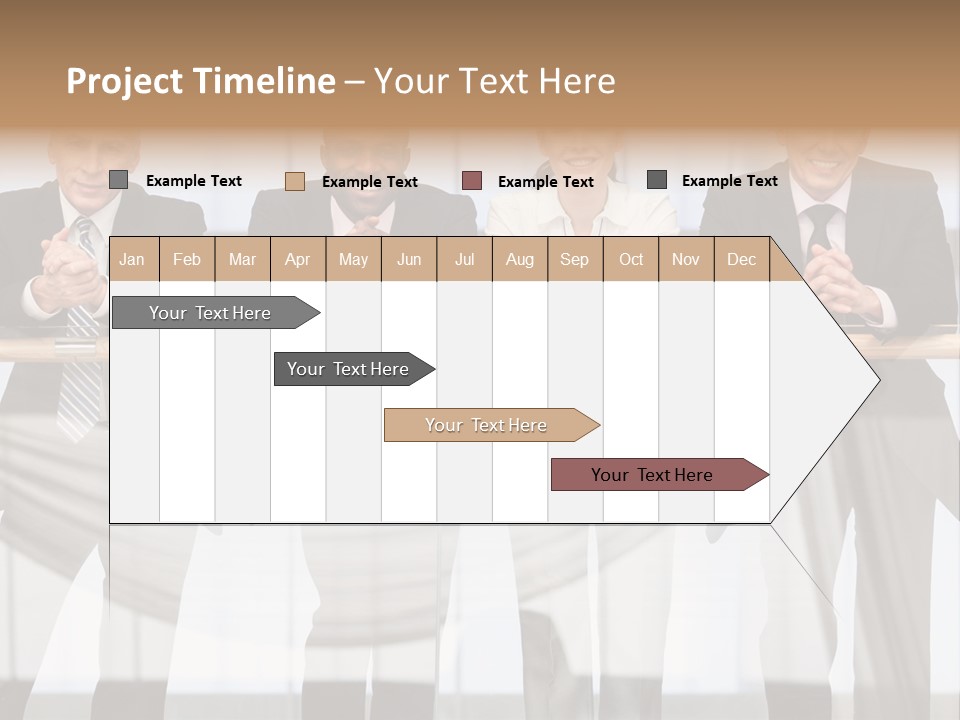 Project Timeline – Your Text Here

Example Text
Example Text
Example Text
Example Text

| Jan | Feb | Mar | Apr | May | Jun | Jul | Aug | Sep | Oct | Nov | Dec |
|---|---|---|---|---|---|---|---|---|---|---|---|

Your Text Here
Your Text Here
Your Text Here
Your Text Here